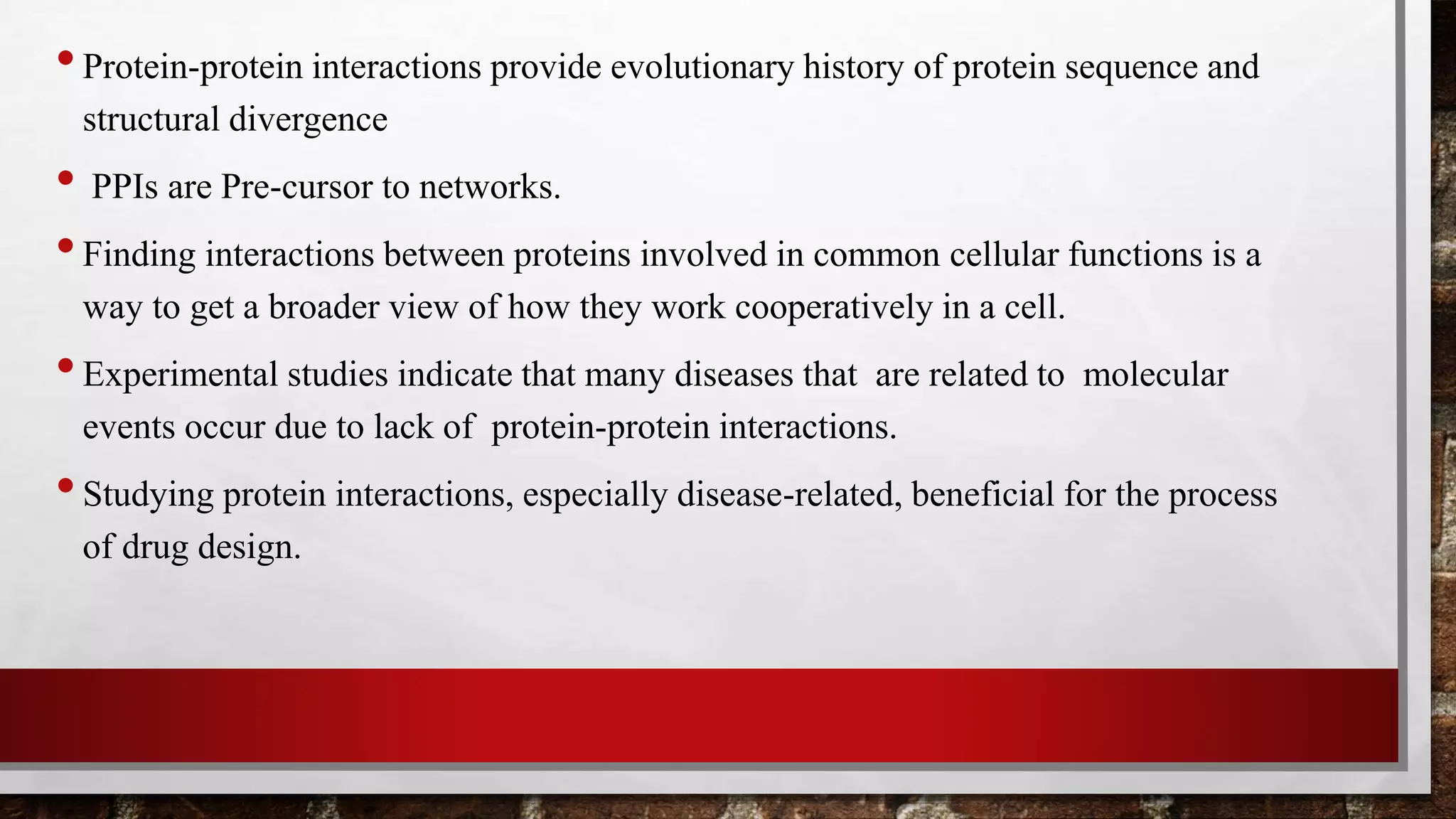 • Protein-protein interactions provide evolutionary history of protein sequence and structural divergence

• PPIs are Pre-cursor to networks.

• Finding interactions between proteins involved in common cellular functions is a way to get a broader view of how they work cooperatively in a cell.

• Experimental studies indicate that many diseases that are related to molecular events occur due to lack of protein-protein interactions.

• Studying protein interactions, especially disease-related, beneficial for the process of drug design.